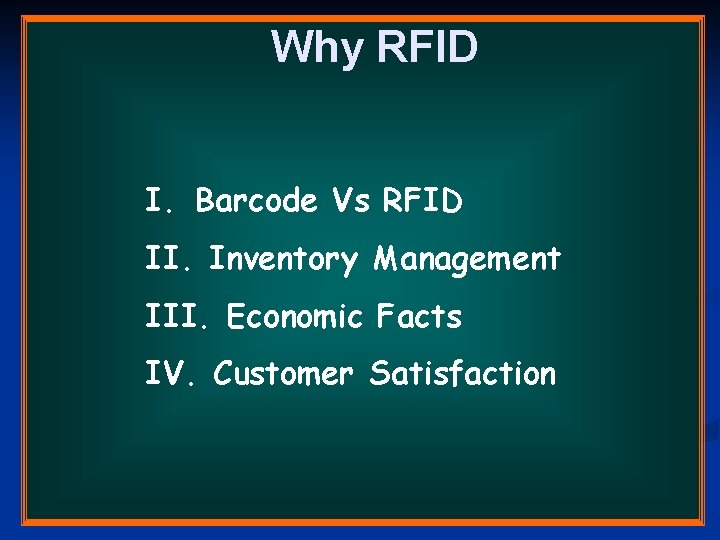 Why RFID

I. Barcode Vs RFID

II. Inventory Management

III. Economic Facts

IV. Customer Satisfaction